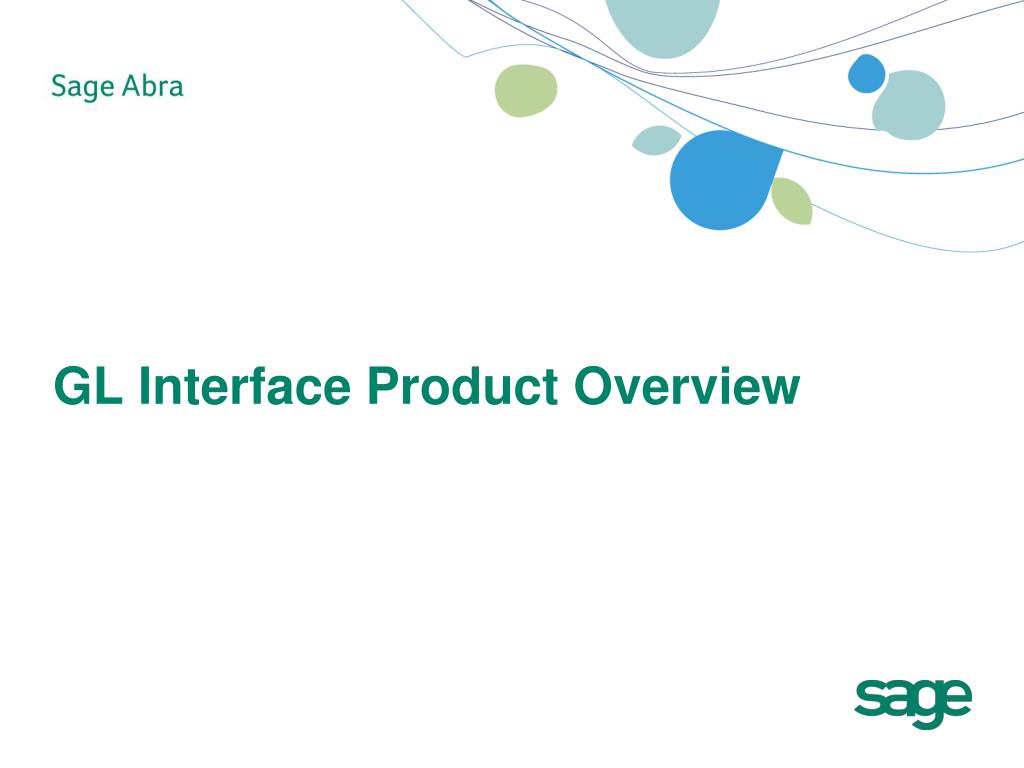 Sage Abra

GL Interface Product Overview

sage